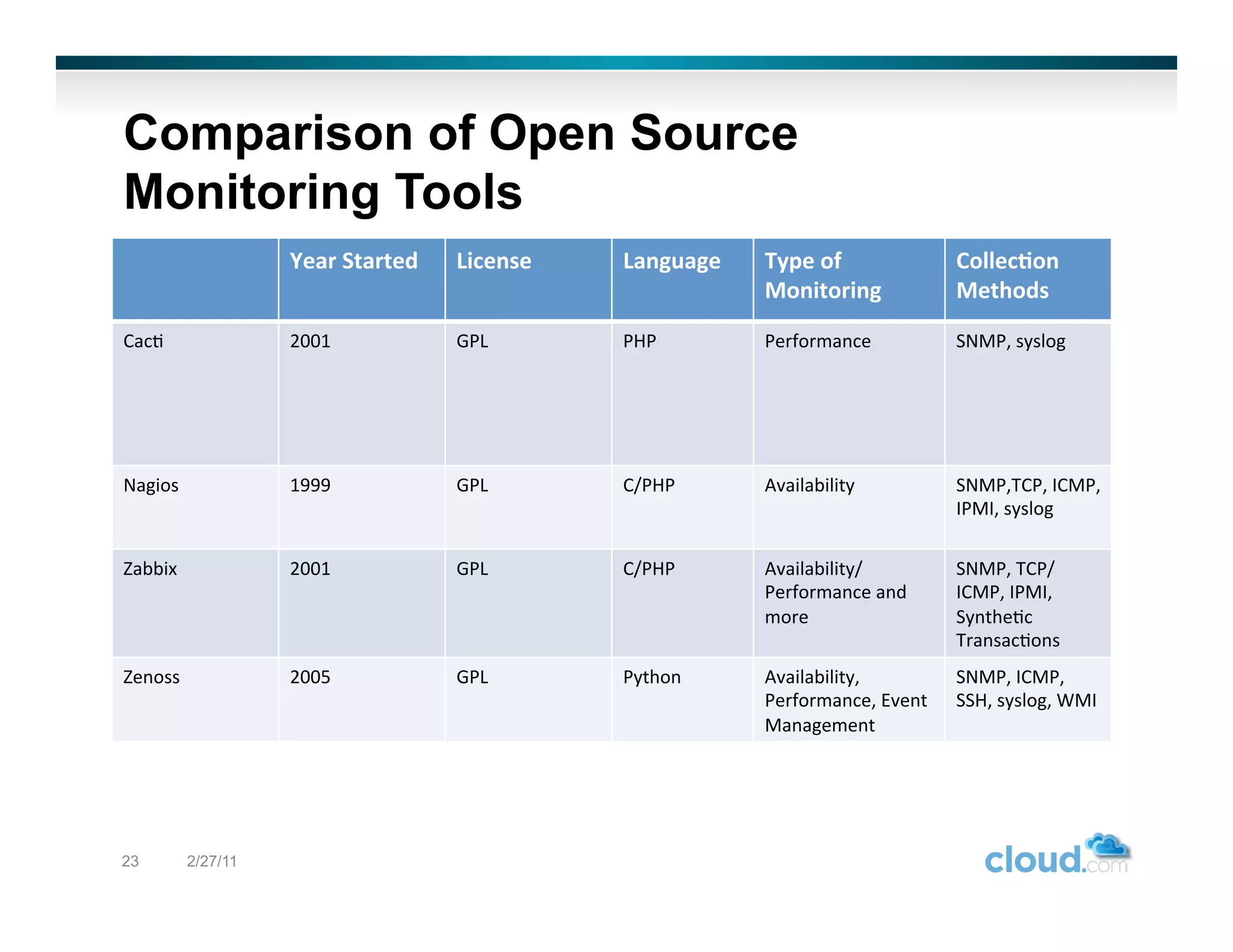 Comparison of Open Source Monitoring Tools

| | Year Started | License | Language | Type of Monitoring | Collection Methods |
|---|---|---|---|---|---|
| Cacti | 2001 | GPL | PHP | Performance | SNMP, syslog |
| Nagios | 1999 | GPL | C/PHP | Availability | SNMP,TCP, ICMP, IPMI, syslog |
| Zabbix | 2001 | GPL | C/PHP | Availability/ Performance and more | SNMP, TCP/ ICMP, IPMI, Synthetic Transactions |
| Zenoss | 2005 | GPL | Python | Availability, Performance, Event Management | SNMP, ICMP, SSH, syslog, WMI |

23 2/27/11

cloud.com